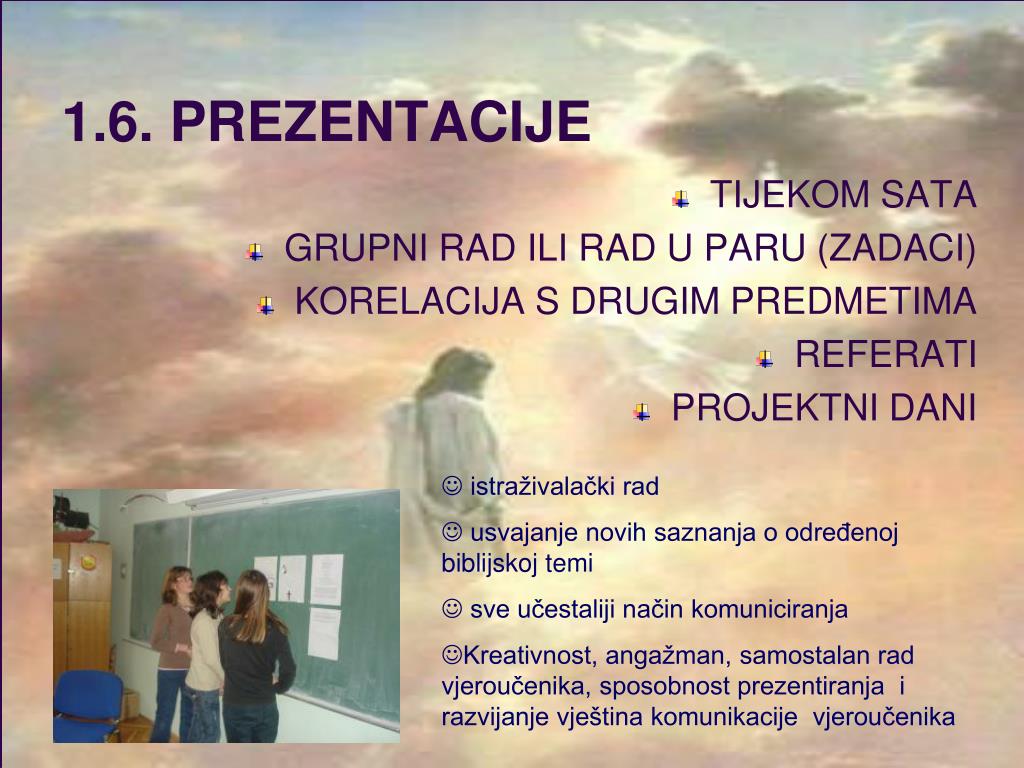 1.6. PREZENTACIJE

TIJEKOM SATA
GRUPNI RAD ILI RAD U PARU (ZADACI)
KORELACIJA S DRUGIM PREDMETIMA
REFERATI
PROJEKTNI DANI

☺ istraživalački rad

☺ usvajanje novih saznanja o određenoj biblijskoj temi

☺ sve učestaliji način komuniciranja

☺Kreativnost, angažman, samostalan rad vjeroučenika, sposobnost prezentiranja i razvijanje vještina komunikacije vjeroučenika